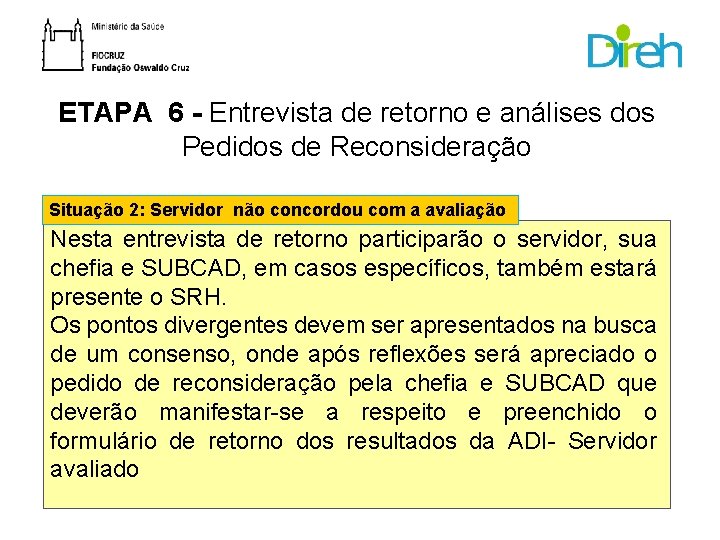 Ministério da Saúde

FIOCRUZ
Fundação Oswaldo Cruz

Direh

ETAPA 6 - Entrevista de retorno e análises dos Pedidos de Reconsideração

Situação 2: Servidor não concordou com a avaliação

Nesta entrevista de retorno participarão o servidor, sua chefia e SUBCAD, em casos específicos, também estará presente o SRH.
Os pontos divergentes devem ser apresentados na busca de um consenso, onde após reflexões será apreciado o pedido de reconsideração pela chefia e SUBCAD que deverão manifestar-se a respeito e preenchido o formulário de retorno dos resultados da ADI- Servidor avaliado